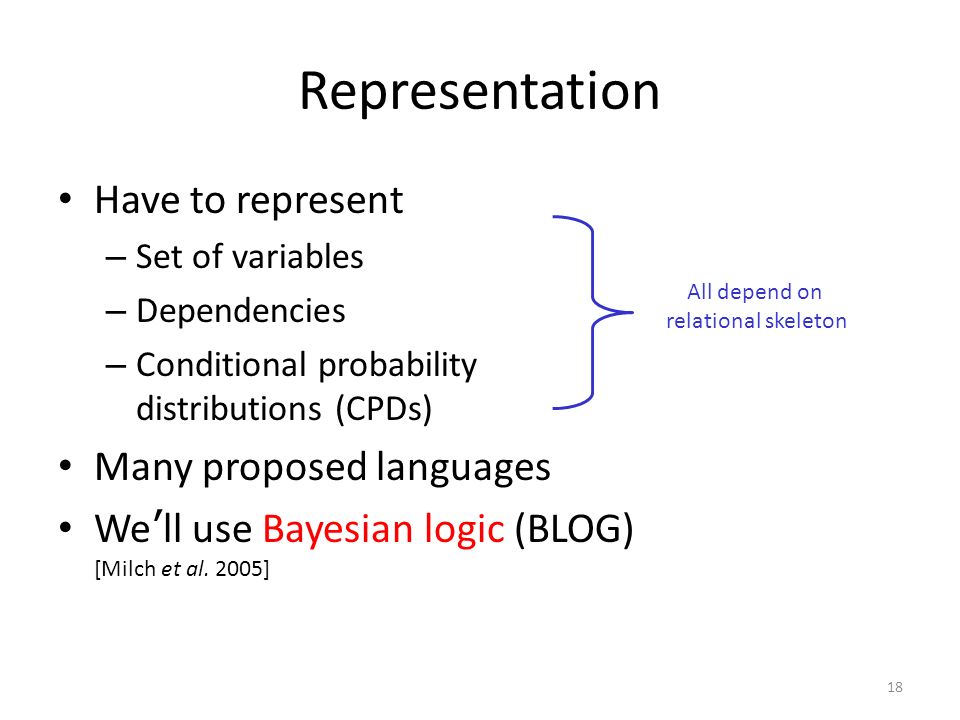 Representation

• Have to represent
 – Set of variables
 – Dependencies
 – Conditional probability distributions (CPDs)

All depend on relational skeleton

• Many proposed languages
• We'll use Bayesian logic (BLOG) [Milch et al. 2005]

18